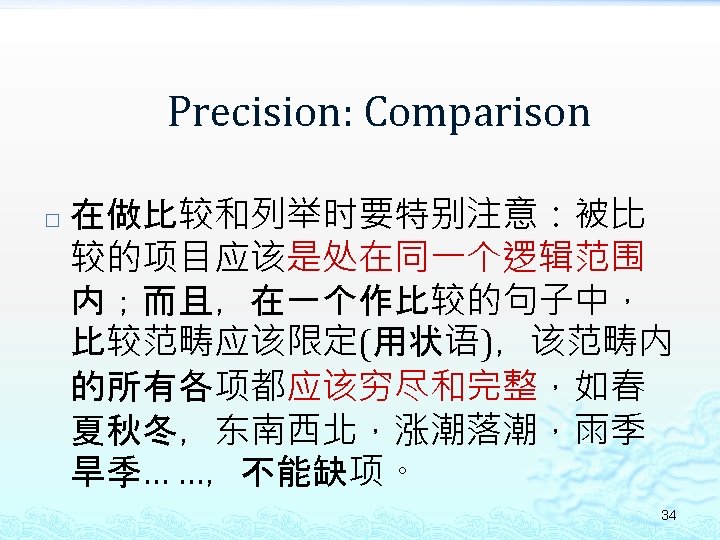 Precision: Comparison

□ 在做比较和列举时要特别注意：被比较的项目应该是处在同一个逻辑范围内；而且，在一个作比较的句子中，比较范畴应该限定(用状语)，该范畴内的所有各项都应该穷尽和完整，如春夏秋冬，东南西北，涨潮落潮，雨季旱季… ...，不能缺项。

34